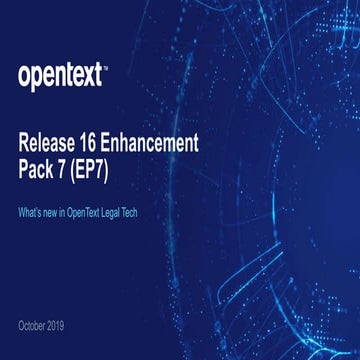 opentext™

Release 16 Enhancement Pack 7 (EP7)

What's new in OpenText Legal Tech

October 2019